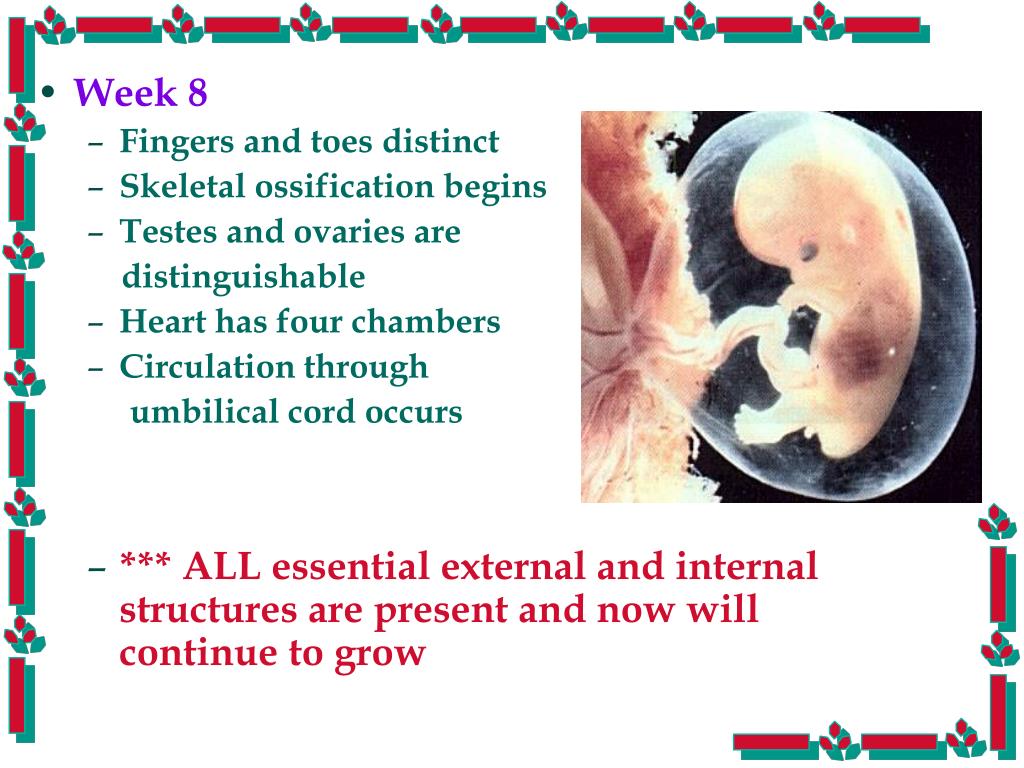 • Week 8
– Fingers and toes distinct
– Skeletal ossification begins
– Testes and ovaries are distinguishable
– Heart has four chambers
– Circulation through umbilical cord occurs

– *** ALL essential external and internal structures are present and now will continue to grow